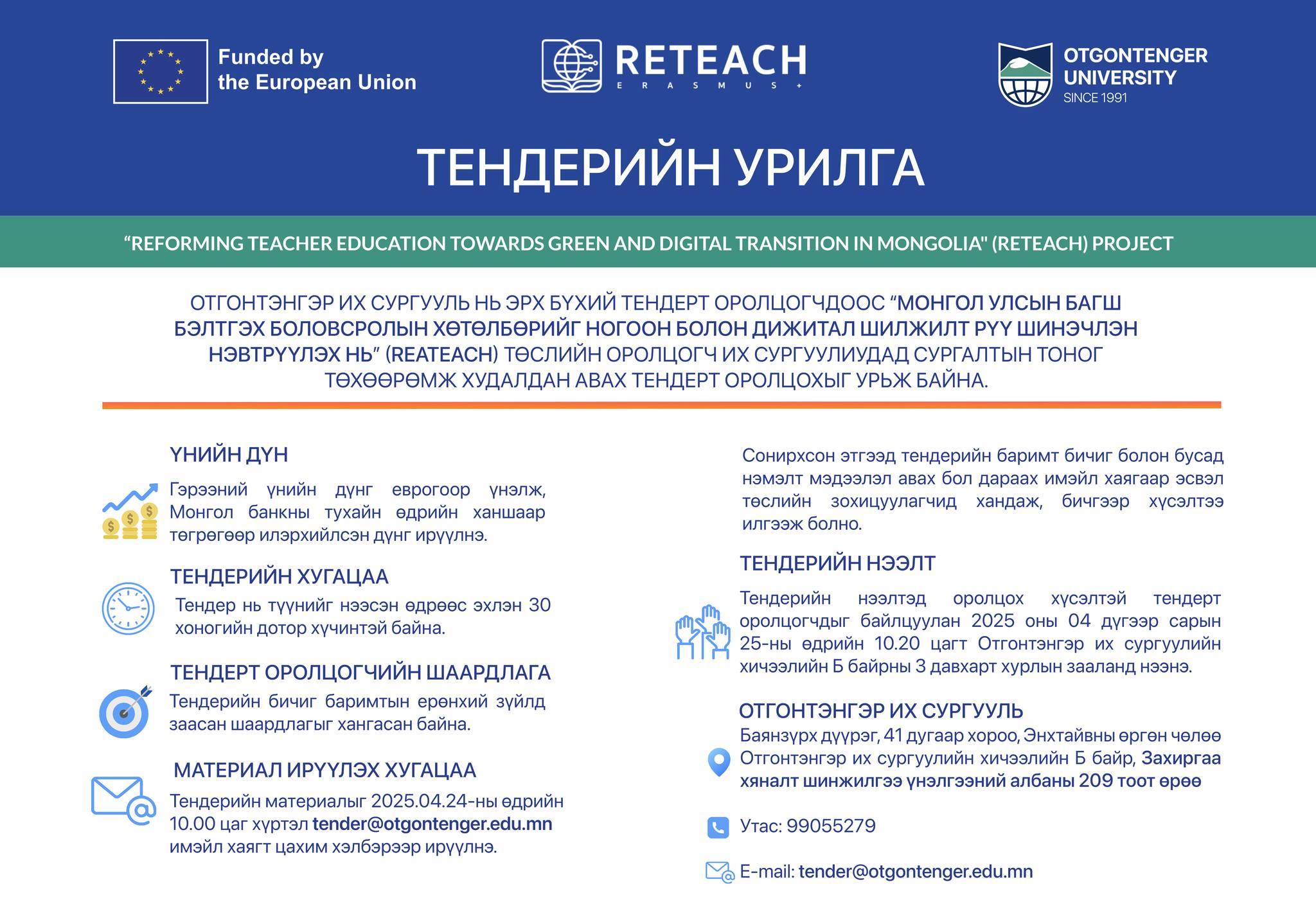 Funded by the European Union

RETEACH
ERASMUS+

OTGONTENGER UNIVERSITY
SINCE 1991

ТЕНДЕРИЙН УРИЛГА

“REFORMING TEACHER EDUCATION TOWARDS GREEN AND DIGITAL TRANSITION IN MONGOLIA" (RETEACH) PROJECT

ОТГОНТЭНГЭР ИХ СУРГУУЛЬ НЬ ЭРХ БҮХИЙ ТЕНДЕРТ ОРОЛЦОГЧДООС “МОНГОЛ УЛСЫН БАГШ БЭЛТГЭХ БОЛОВСРОЛЫН ХӨТӨЛБӨРИЙГ НОГООН БОЛОН ДИЖИТАЛ ШИЛЖИЛТ РҮҮ ШИНЭЧЛЭН НЭВТРҮҮЛЭХ НЬ” (REATEACH) ТӨСЛИЙН ОРОЛЦОГЧ ИХ СУРГУУЛИУДАД СУРГАЛТЫН ТОНОГ ТӨХӨӨРӨМЖ ХУДАЛДАН АВАХ ТЕНДЕРТ ОРОЛЦОХЫГ УРЬЖ БАЙНА.

ҮНИЙН ДҮН
Гэрээний үнийн дүнг еврогоор үнэлж, Монгол банкны тухайн өдрийн ханшаар төгрөгөөр илэрхийлсэн дүнг ирүүлнэ.

ТЕНДЕРИЙН ХУГАЦАА
Тендер нь түүнийг нээсэн өдрөөс эхлэн 30 хоногийн дотор хүчинтэй байна.

ТЕНДЕРТ ОРОЛЦОГЧИЙН ШААРДЛАГА
Тендерийн бичиг баримтын ерөнхий зүйлд заасан шаардлагыг хангасан байна.

МАТЕРИАЛ ИРҮҮЛЭХ ХУГАЦАА
Тендерийн материалыг 2025.04.24-ны өдрийн 10.00 цаг хүртэл tender@otgontenger.edu.mn имэйл хаягт цахим хэлбэрээр ирүүлнэ.

Сонирхсон этгээд тендерийн баримт бичиг болон бусад нэмэлт мэдээлэл авах бол дараах имэйл хаягаар эсвэл төслийн зохицуулагчид хандаж, бичгээр хүсэлтээ илгээж болно.

ТЕНДЕРИЙН НЭЭЛТ
Тендерийн нээлтэд оролцох хүсэлтэй тендерт оролцогчдыг байлцуулан 2025 оны 04 дүгээр сарын 25-ны өдрийн 10.20 цагт Отгонтэнгэр их сургуулийн хичээлийн Б байрны 3 давхарт хурлын зааланд нээнэ.

ОТГОНТЭНГЭР ИХ СУРГУУЛЬ
Баянзүрх дүүрэг, 41 дугаар хороо, Энхтайвны өргөн чөлөө Отгонтэнгэр их сургуулийн хичээлийн Б байр, Захиргаа хяналт шинжилгээ үнэлгээний албаны 209 тоот өрөө

Утас: 99055279

E-mail: tender@otgontenger.edu.mn